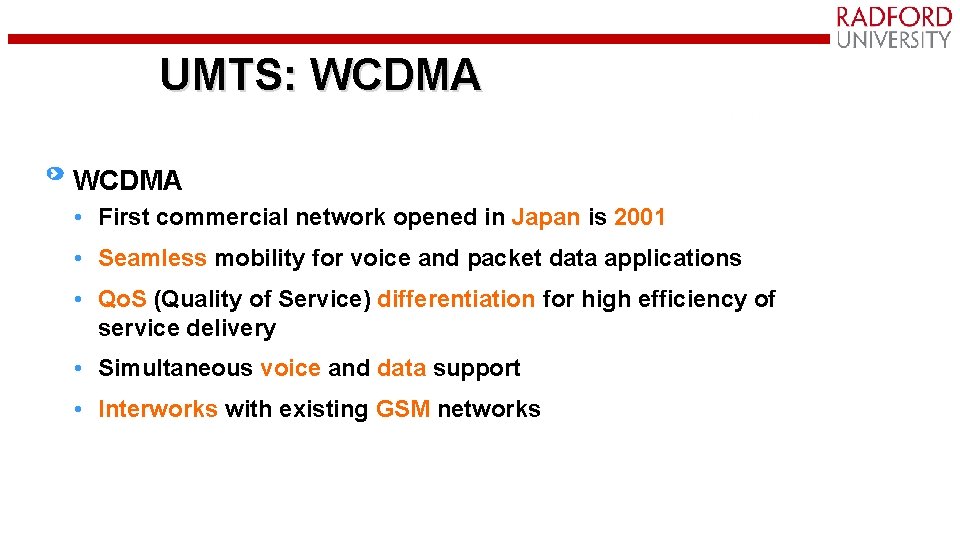 RADFORD
UNIVERSITY

UMTS: WCDMA

WCDMA

• First commercial network opened in Japan is 2001

• Seamless mobility for voice and packet data applications

• QoS (Quality of Service) differentiation for high efficiency of service delivery

• Simultaneous voice and data support

• Interworks with existing GSM networks